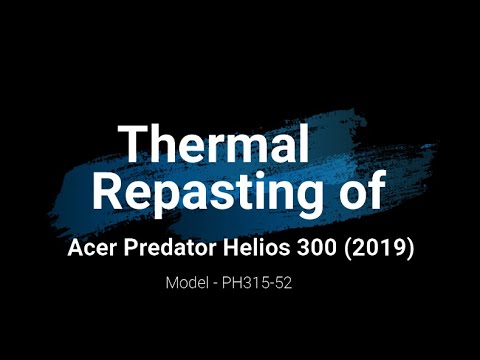 Thermal Repasting of

Acer Predator Helios 300 (2019)

Model - PH315-52